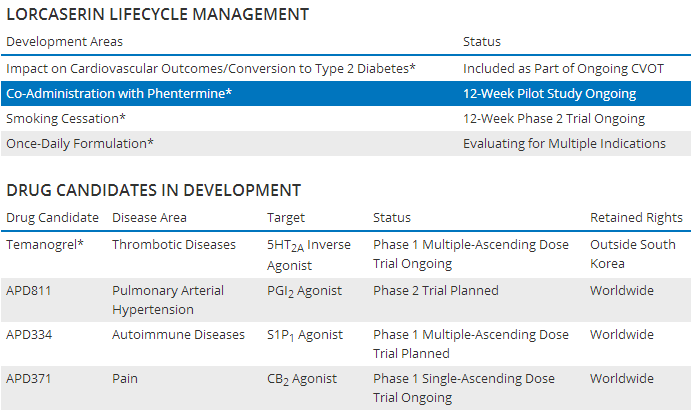 LORCASERIN LIFECYCLE MANAGEMENT

| Development Areas | Status |
|---|---|
| Impact on Cardiovascular Outcomes/Conversion to Type 2 Diabetes* | Included as Part of Ongoing CVOT |
| Co-Administration with Phentermine* | 12-Week Pilot Study Ongoing |
| Smoking Cessation* | 12-Week Phase 2 Trial Ongoing |
| Once-Daily Formulation* | Evaluating for Multiple Indications |

DRUG CANDIDATES IN DEVELOPMENT

| Drug Candidate | Disease Area | Target | Status | Retained Rights |
|---|---|---|---|---|
| Temanogrel* | Thrombotic Diseases | $5HT_{2A}$ Inverse Agonist | Phase 1 Multiple-Ascending Dose Trial Ongoing | Outside South Korea |
| APD811 | Pulmonary Arterial Hypertension | $PGI_2$ Agonist | Phase 2 Trial Planned | Worldwide |
| APD334 | Autoimmune Diseases | $S1P_1$ Agonist | Phase 1 Multiple-Ascending Dose Trial Planned | Worldwide |
| APD371 | Pain | $CB_2$ Agonist | Phase 1 Single-Ascending Dose Trial Ongoing | Worldwide |